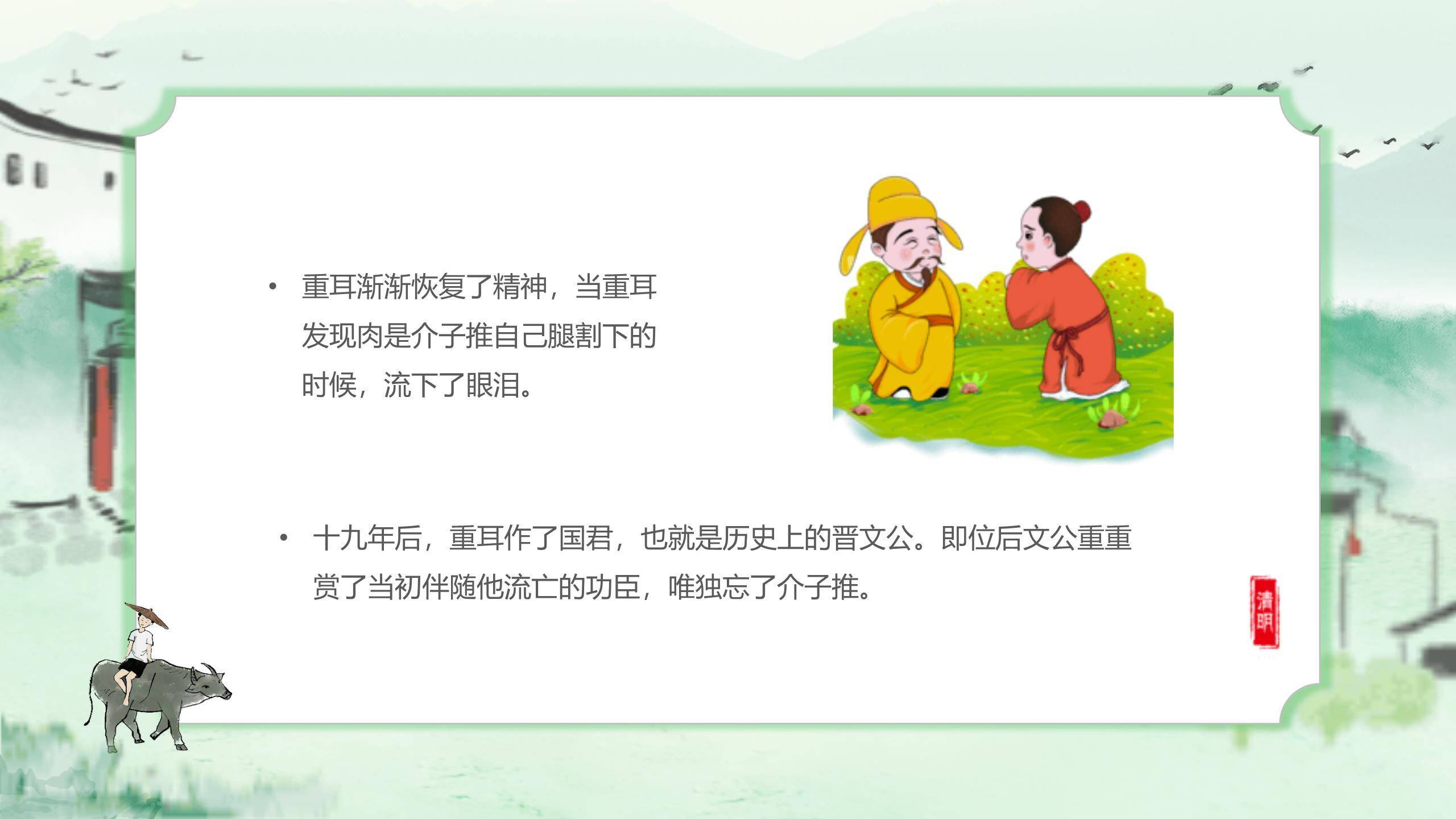 • 重耳渐渐恢复了精神，当重耳发现肉是介子推自己腿割下的时候，流下了眼泪。

• 十九年后，重耳作了国君，也就是历史上的晋文公。即位后文公重重赏了当初伴随他流亡的功臣，唯独忘了介子推。

清明